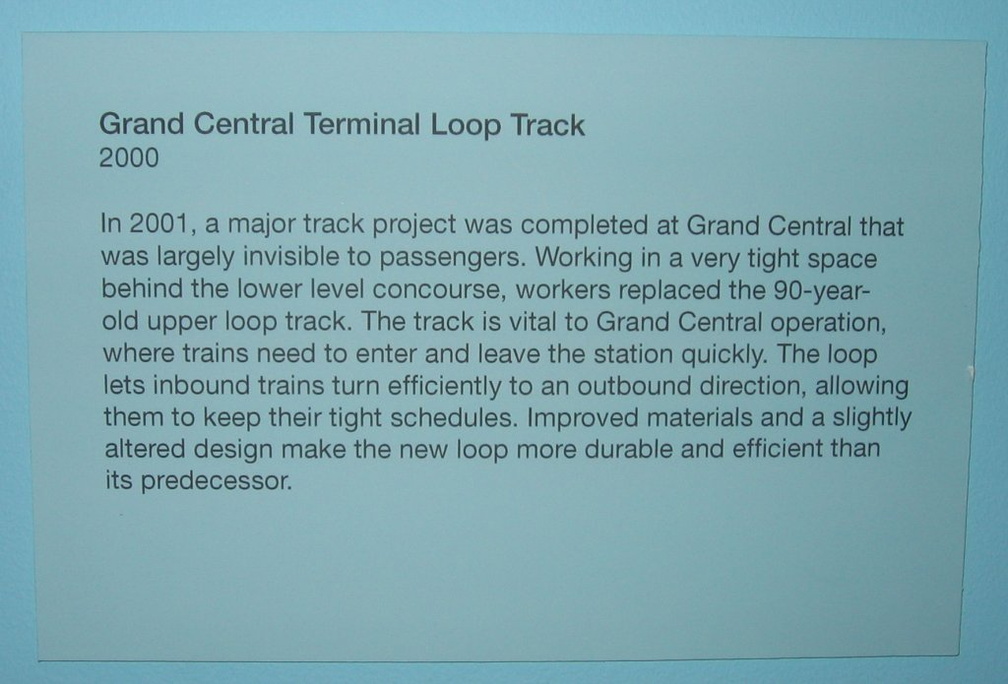 Grand Central Terminal Loop Track
2000

In 2001, a major track project was completed at Grand Central that was largely invisible to passengers. Working in a very tight space behind the lower level concourse, workers replaced the 90-year-old upper loop track. The track is vital to Grand Central operation, where trains need to enter and leave the station quickly. The loop lets inbound trains turn efficiently to an outbound direction, allowing them to keep their tight schedules. Improved materials and a slightly altered design make the new loop more durable and efficient than its predecessor.